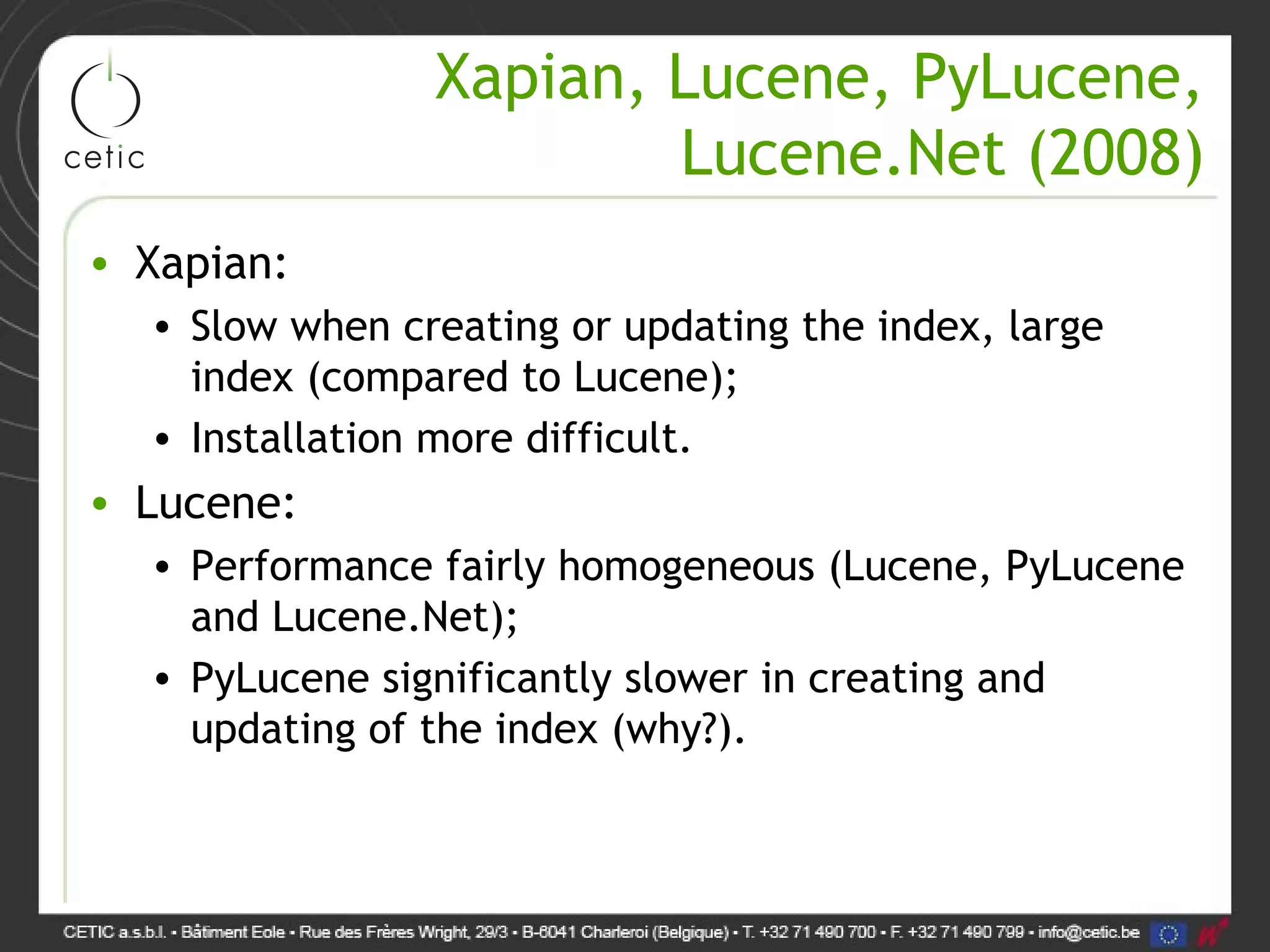 cetic

Xapian, Lucene, PyLucene, Lucene.Net (2008)

• Xapian:
  • Slow when creating or updating the index, large index (compared to Lucene);
  • Installation more difficult.
• Lucene:
  • Performance fairly homogeneous (Lucene, PyLucene and Lucene.Net);
  • PyLucene significantly slower in creating and updating of the index (why?).

CETIC a.s.b.l. • Bâtiment Eole • Rue des Frères Wright, 29/3 • B-6041 Charleroi (Belgique) • T. +32 71 490 700 • F. +32 71 490 799 • info@cetic.be